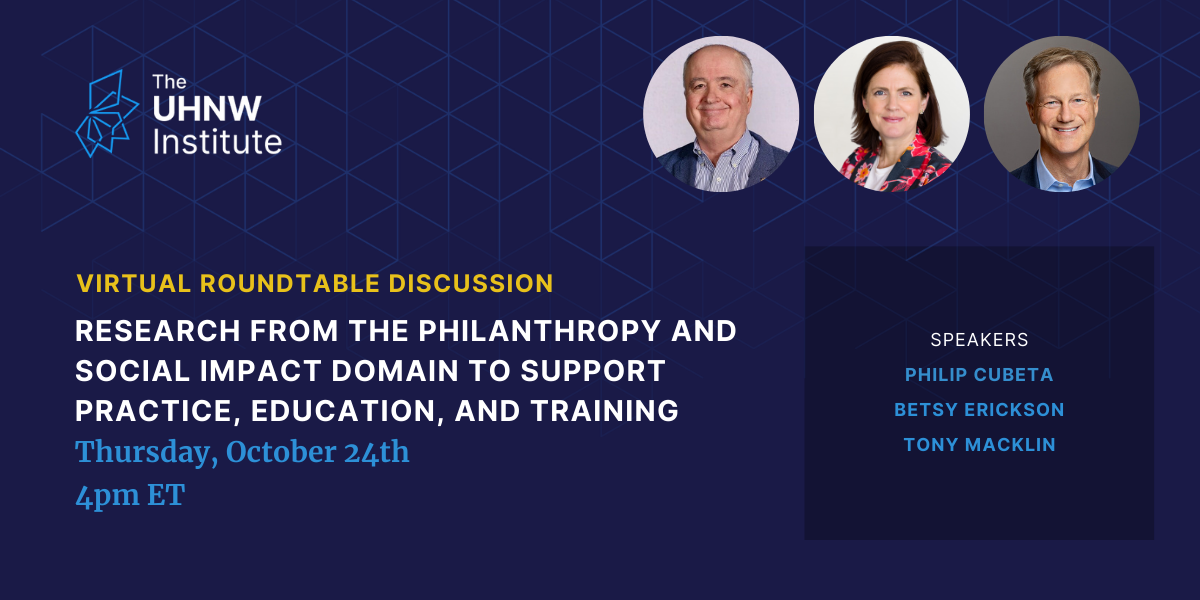 The UHNW Institute

VIRTUAL ROUNDTABLE DISCUSSION

RESEARCH FROM THE PHILANTHROPY AND SOCIAL IMPACT DOMAIN TO SUPPORT PRACTICE, EDUCATION, AND TRAINING

Thursday, October 24th
4pm ET

SPEAKERS
PHILIP CUBETA
BETSY ERICKSON
TONY MACKLIN